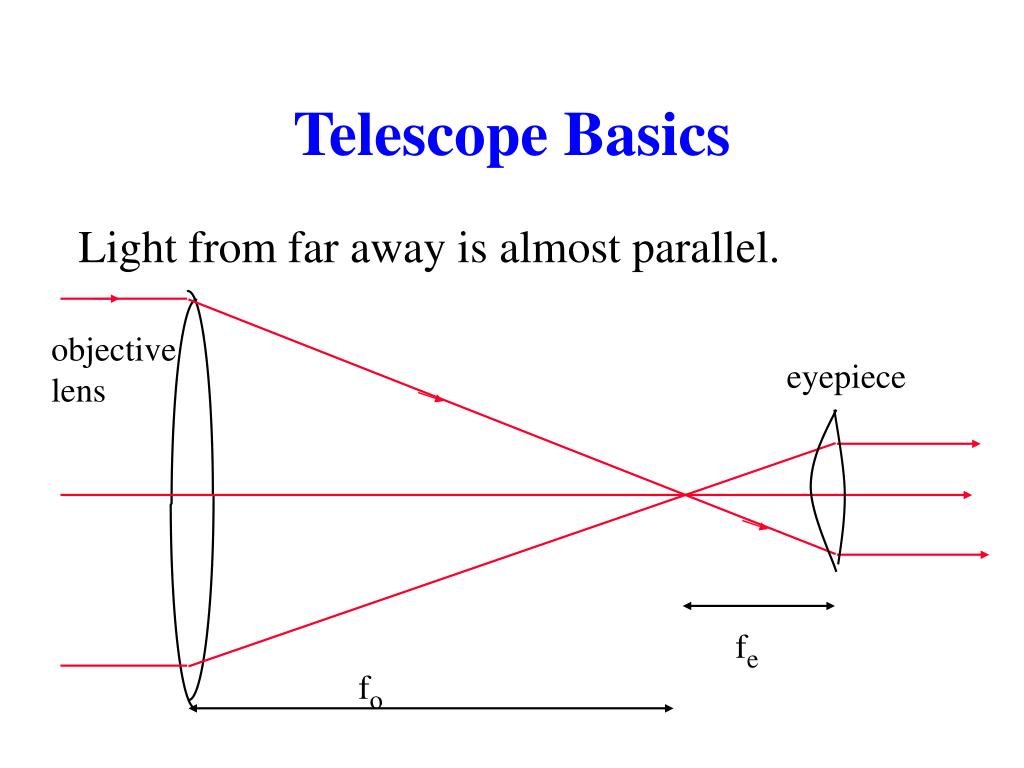 Telescope Basics

Light from far away is almost parallel.

objective lens

eyepiece

$f_e$

$f_o$